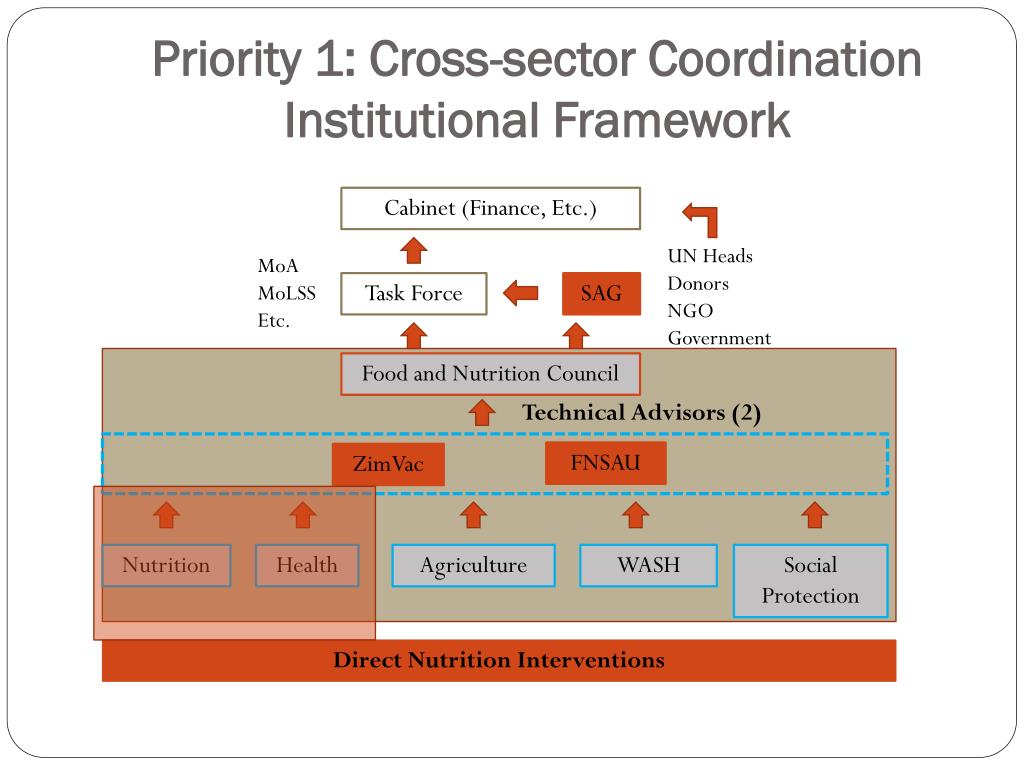 Priority 1: Cross-sector Coordination Institutional Framework

Cabinet (Finance, Etc.)

MoA
MoLSS
Etc.

Task Force

SAG

UN Heads
Donors
NGO
Government

Food and Nutrition Council

Technical Advisors (2)

ZimVac

FNSAU

Nutrition

Health

Agriculture

WASH

Social Protection

Direct Nutrition Interventions